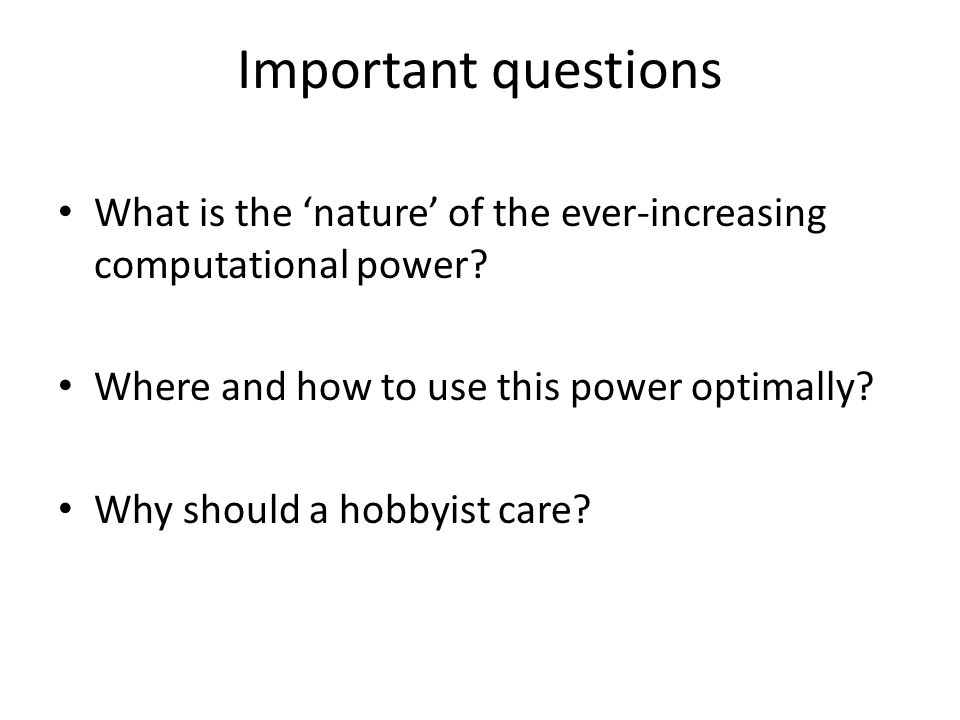 Important questions

• What is the ‘nature’ of the ever-increasing computational power?

• Where and how to use this power optimally?

• Why should a hobbyist care?